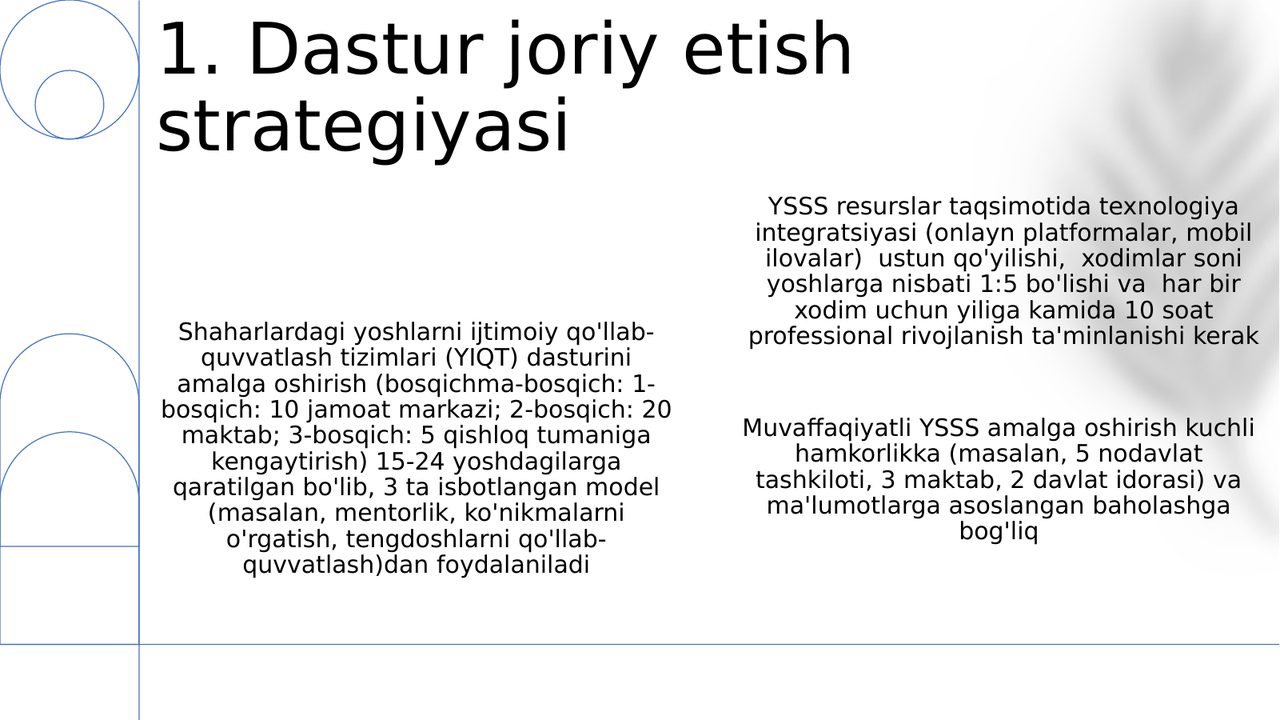 1. Dastur joriy etish strategiyasi

Shaharlardagi yoshlarni ijtimoiy qo'llab-quvvatlash tizimlari (YIQT) dasturini amalga oshirish (bosqichma-bosqich: 1-bosqich: 10 jamoat markazi; 2-bosqich: 20 maktab; 3-bosqich: 5 qishloq tumaniga kengaytirish) 15-24 yoshdagilarga qaratilgan bo'lib, 3 ta isbotlangan model (masalan, mentorlik, ko'nikmalarni o'rgatish, tengdoshlarni qo'llab-quvvatlash)dan foydalaniladi

YSSS resurslar taqsimotida texnologiya integratsiyasi (onlayn platformalar, mobil ilovalar) ustun qo'yilishi, xodimlar soni yoshlarga nisbati 1:5 bo'lishi va har bir xodim uchun yiliga kamida 10 soat professional rivojlanish ta'minlanishi kerak

Muvaffaqiyatli YSSS amalga oshirish kuchli hamkorlikka (masalan, 5 nodavlat tashkiloti, 3 maktab, 2 davlat idorasi) va ma'lumotlarga asoslangan baholashga bog'liq